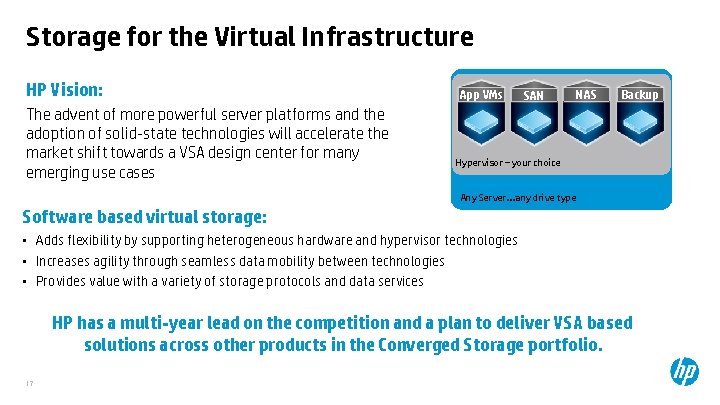 Storage for the Virtual Infrastructure

HP Vision:

The advent of more powerful server platforms and the adoption of solid-state technologies will accelerate the market shift towards a VSA design center for many emerging use cases

App VMs SAN NAS Backup

Hypervisor – your choice

Any Server…any drive type

Software based virtual storage:

• Adds flexibility by supporting heterogeneous hardware and hypervisor technologies
• Increases agility through seamless data mobility between technologies
• Provides value with a variety of storage protocols and data services

HP has a multi-year lead on the competition and a plan to deliver VSA based solutions across other products in the Converged Storage portfolio.

17

hp